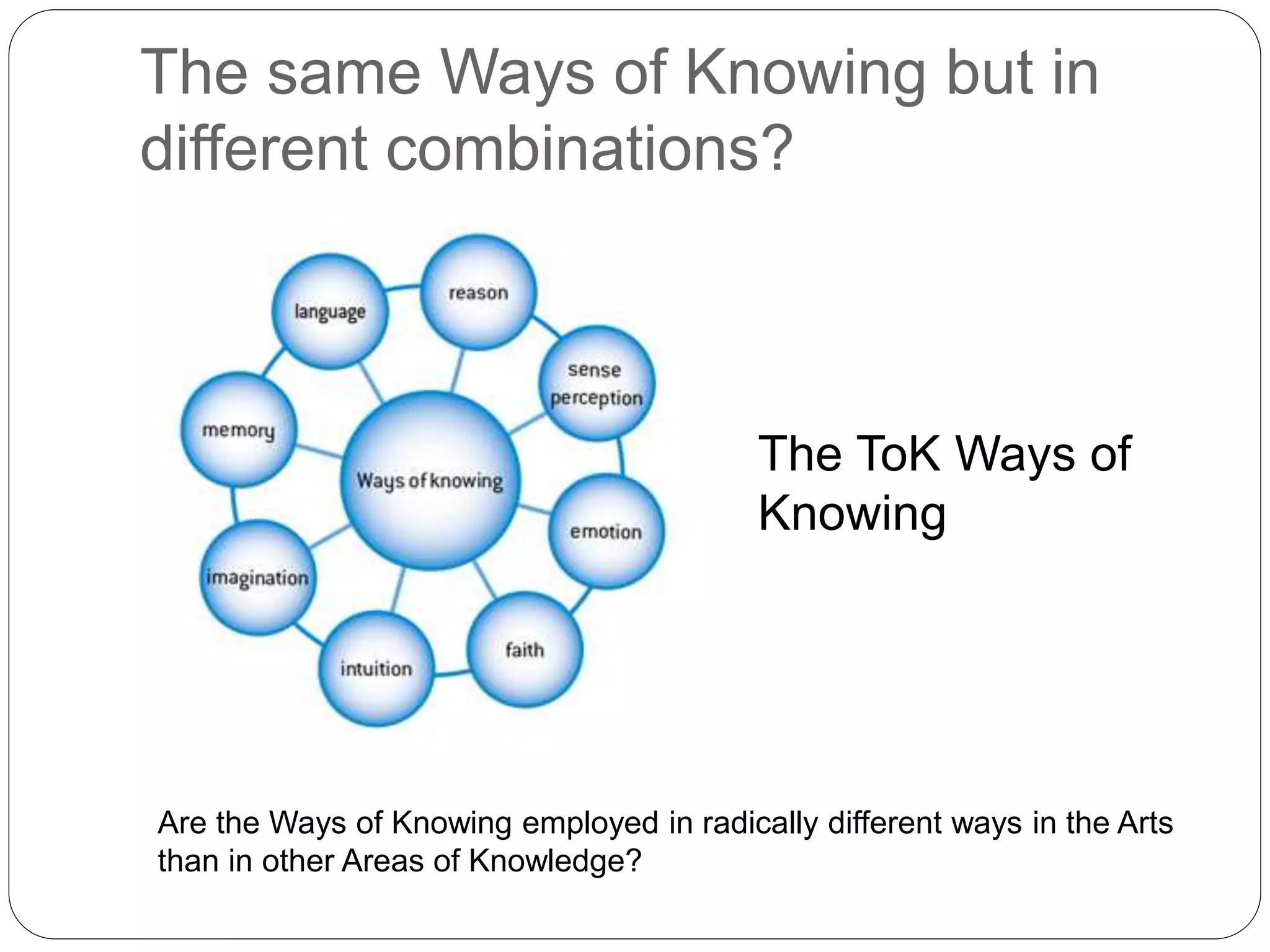 The same Ways of Knowing but in different combinations?

language
reason
sense perception
memory
Ways of knowing
emotion
imagination
intuition
faith

The ToK Ways of Knowing

Are the Ways of Knowing employed in radically different ways in the Arts than in other Areas of Knowledge?